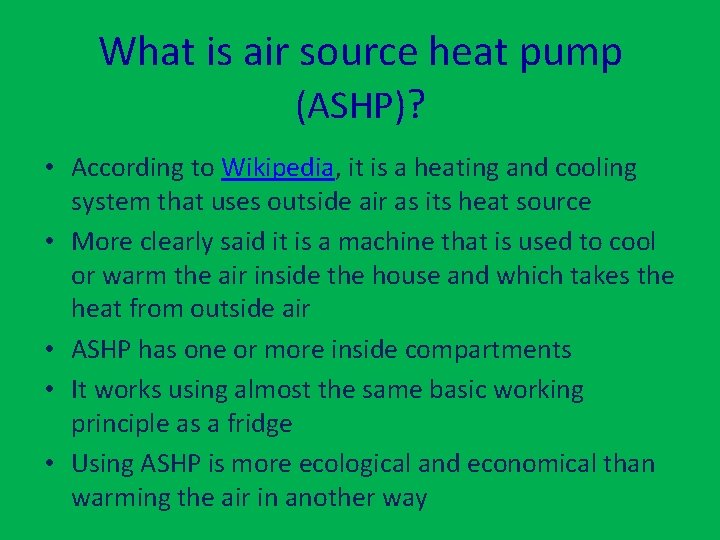 What is air source heat pump (ASHP)?

• According to Wikipedia, it is a heating and cooling system that uses outside air as its heat source
• More clearly said it is a machine that is used to cool or warm the air inside the house and which takes the heat from outside air
• ASHP has one or more inside compartments
• It works using almost the same basic working principle as a fridge
• Using ASHP is more ecological and economical than warming the air in another way